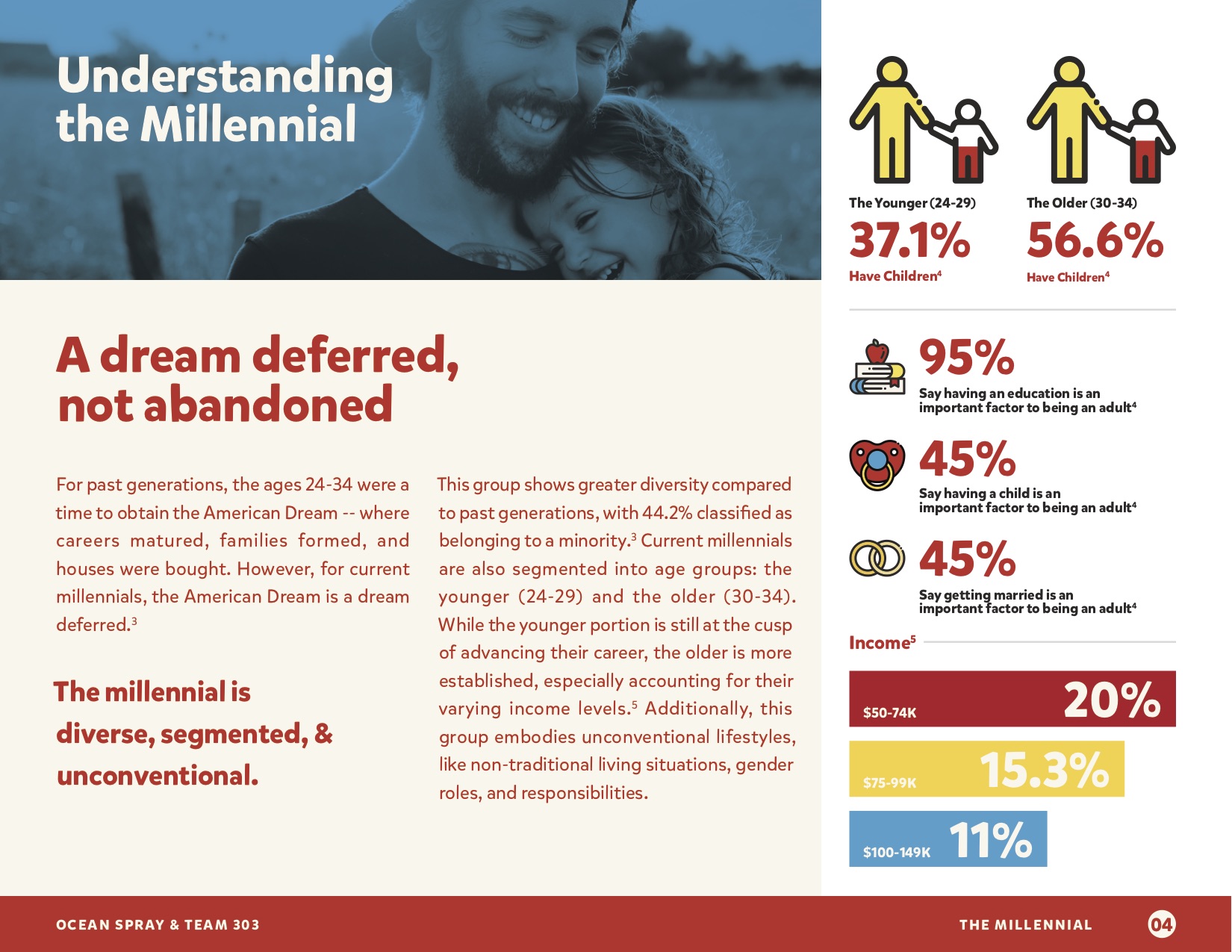 Understanding the Millennial

A dream deferred, not abandoned

For past generations, the ages 24-34 were a time to obtain the American Dream -- where careers matured, families formed, and houses were bought. However, for current millennials, the American Dream is a dream deferred.$^3$

The millennial is diverse, segmented, & unconventional.

This group shows greater diversity compared to past generations, with 44.2% classified as belonging to a minority.$^3$ Current millennials are also segmented into age groups: the younger (24-29) and the older (30-34). While the younger portion is still at the cusp of advancing their career, the older is more established, especially accounting for their varying income levels.$^5$ Additionally, this group embodies unconventional lifestyles, like non-traditional living situations, gender roles, and responsibilities.

The Younger (24-29)
37.1%
Have Children$^4$

The Older (30-34)
56.6%
Have Children$^4$

95%
Say having an education is an important factor to being an adult$^4$

45%
Say having a child is an important factor to being an adult$^4$

45%
Say getting married is an important factor to being an adult$^4$

Income$^5$
$50-74K 20%
$75-99K 15.3%
$100-149K 11%

OCEAN SPRAY & TEAM 303
THE MILLENNIAL 04